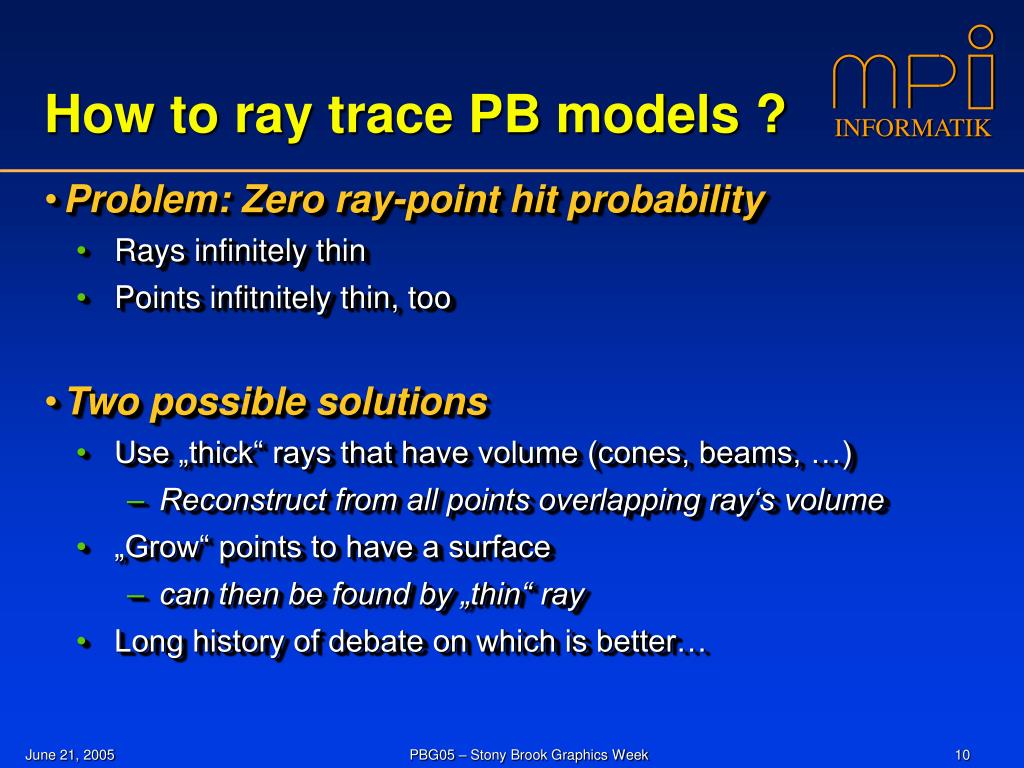 How to ray trace PB models ?

mpi INFORMATIK

• Problem: Zero ray-point hit probability
 • Rays infinitely thin
 • Points infitnitely thin, too

• Two possible solutions
 • Use „thick“ rays that have volume (cones, beams, …)
 – Reconstruct from all points overlapping ray‘s volume
 • „Grow“ points to have a surface
 – can then be found by „thin“ ray
 • Long history of debate on which is better…

June 21, 2005

PBG05 – Stony Brook Graphics Week

10